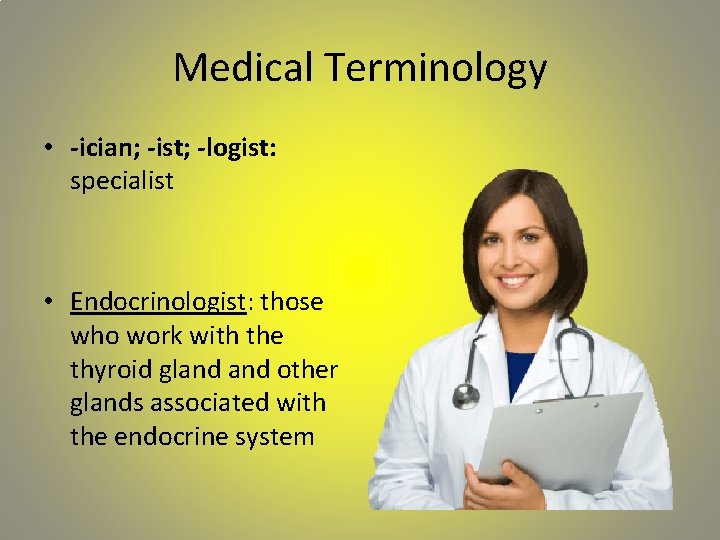 Medical Terminology

• -ician; -ist; -logist: specialist

• Endocrinologist: those who work with the thyroid gland and other glands associated with the endocrine system